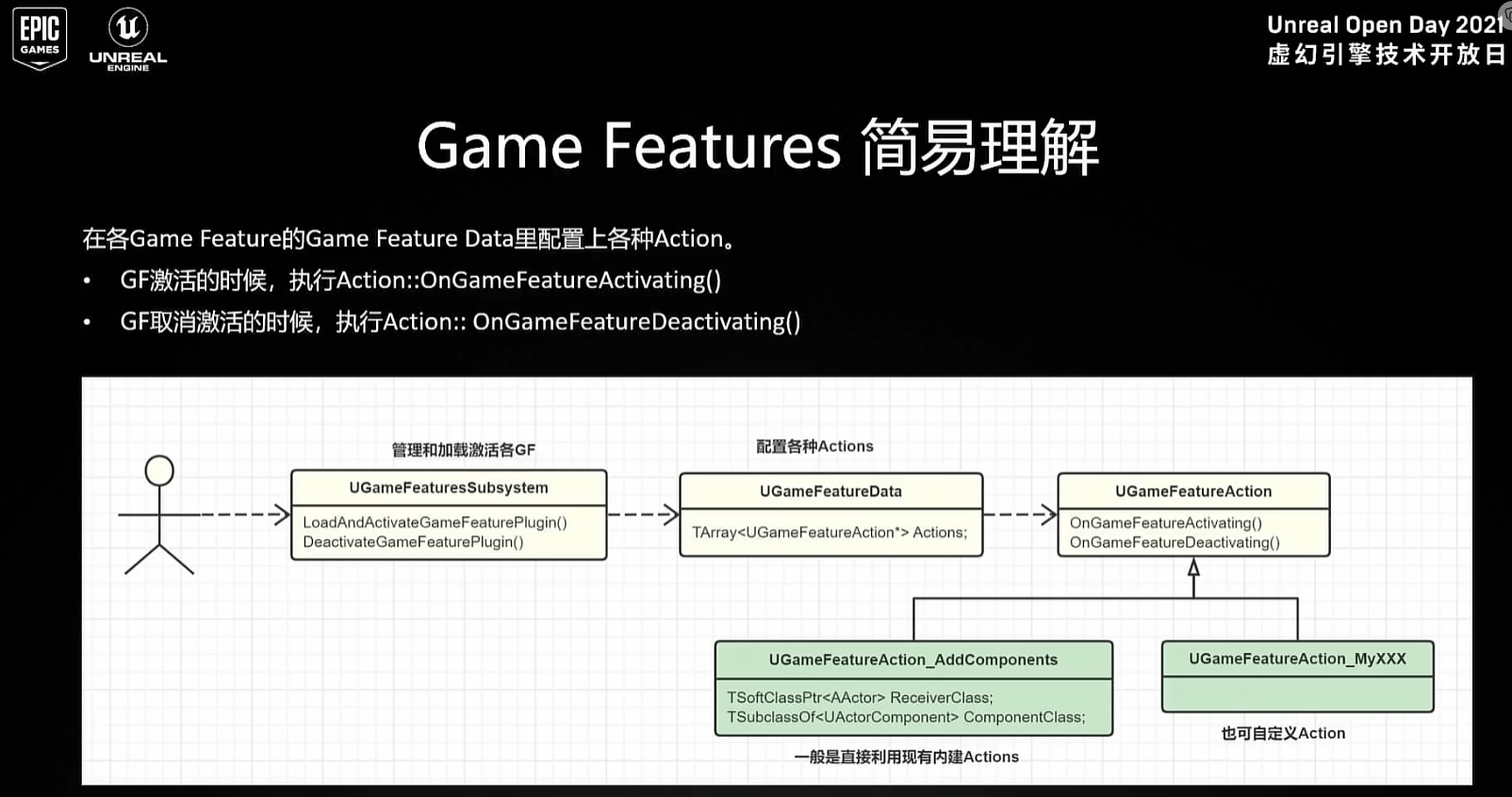 EPIC GAMES

UNREAL ENGINE

Unreal Open Day 2021
虚幻引擎技术开放日

Game Features 简易理解

在各Game Feature的Game Feature Data里配置上各种Action。

• GF激活的时候，执行Action::OnGameFeatureActivating()
• GF取消激活的时候，执行Action:: OnGameFeatureDeactivating()

管理和加载激活各GF

UGameFeaturesSubsystem

LoadAndActivateGameFeaturePlugin()
DeactivateGameFeaturePlugin()

配置各种Actions

UGameFeatureData

TArray<UGameFeatureAction*> Actions;

UGameFeatureAction

OnGameFeatureActivating()
OnGameFeatureDeactivating()

UGameFeatureAction_AddComponents

TSoftClassPtr<AActor> ReceiverClass;
TSubclassOf<UActorComponent> ComponentClass;

一般是直接利用现有内建Actions

UGameFeatureAction_MyXXX

也可自定义Action